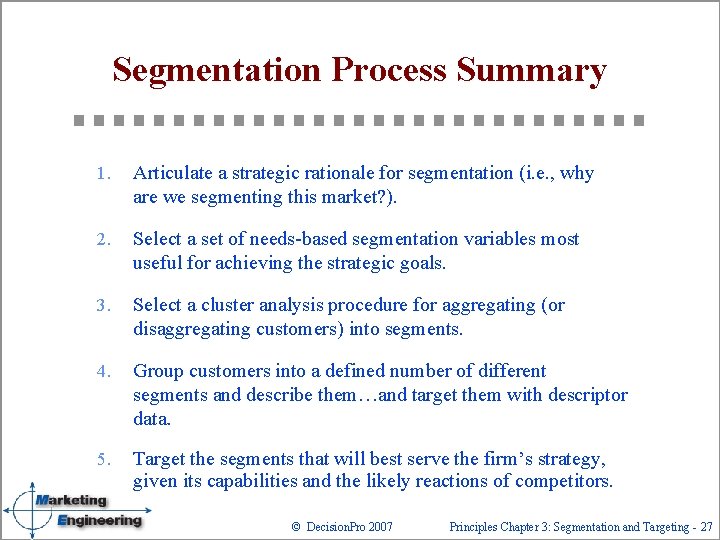 Segmentation Process Summary

1. Articulate a strategic rationale for segmentation (i.e., why are we segmenting this market?).

2. Select a set of needs-based segmentation variables most useful for achieving the strategic goals.

3. Select a cluster analysis procedure for aggregating (or disaggregating customers) into segments.

4. Group customers into a defined number of different segments and describe them…and target them with descriptor data.

5. Target the segments that will best serve the firm's strategy, given its capabilities and the likely reactions of competitors.

Marketing Engineering

© DecisionPro 2007

Principles Chapter 3: Segmentation and Targeting - 27